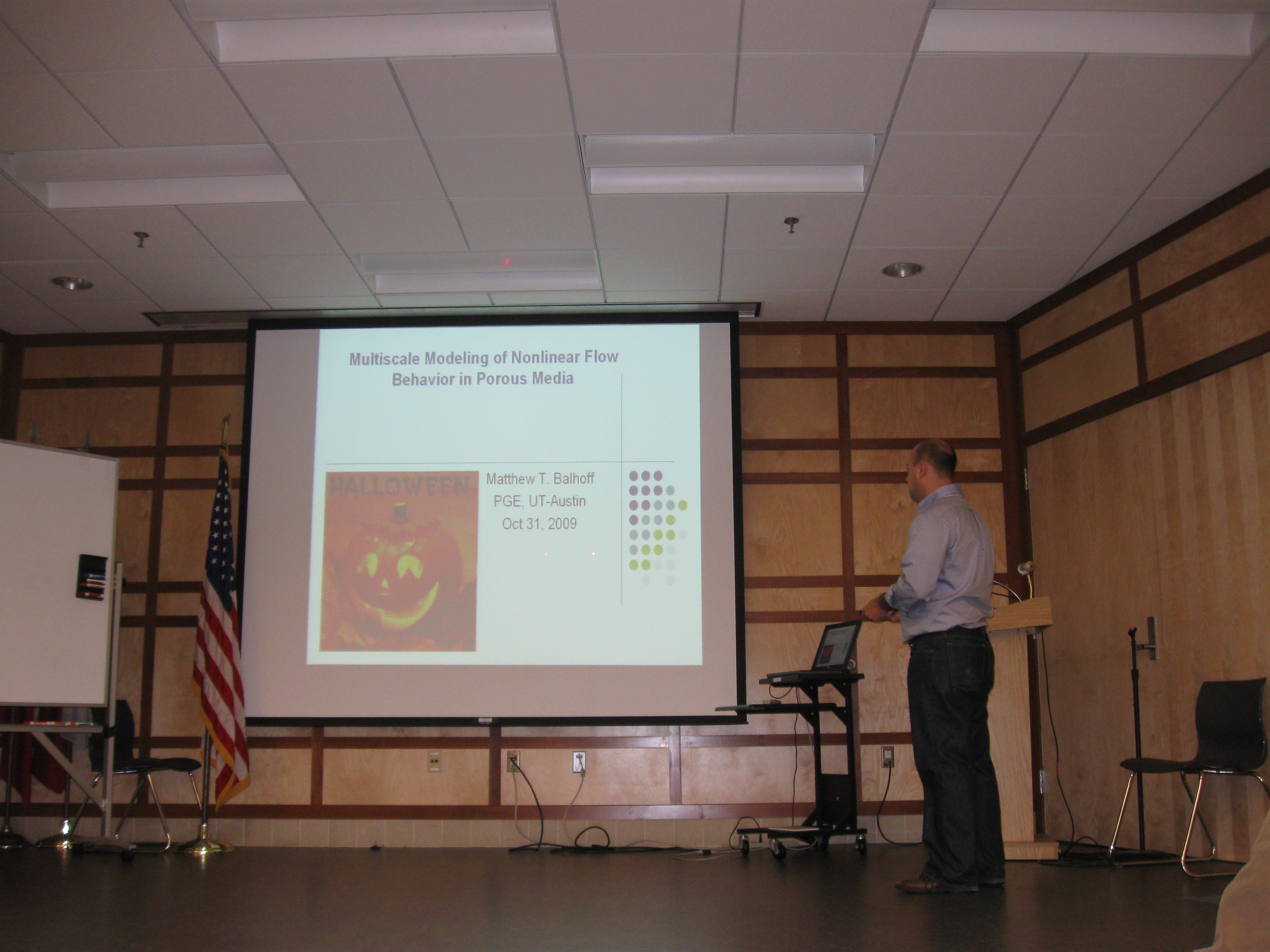 Multiscale Modeling of Nonlinear Flow Behavior in Porous Media

HALLOWEEN

Matthew T. Balhoff
PGE, UT-Austin
Oct 31, 2009